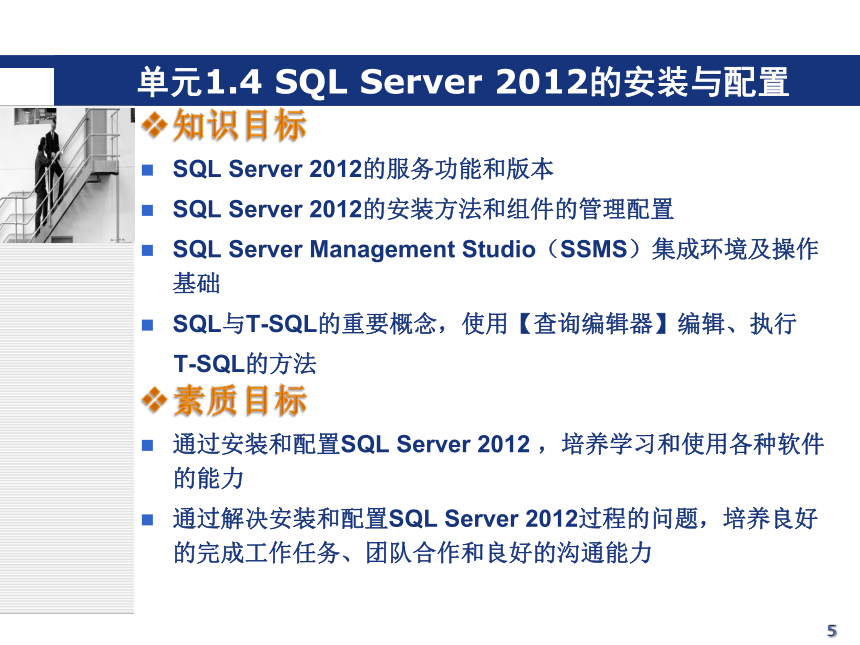 单元1.4 SQL Server 2012的安装与配置

❖知识目标

■ SQL Server 2012的服务功能和版本

■ SQL Server 2012的安装方法和组件的管理配置

■ SQL Server Management Studio（SSMS）集成环境及操作基础

■ SQL与T-SQL的重要概念，使用【查询编辑器】编辑、执行T-SQL的方法

❖素质目标

■ 通过安装和配置SQL Server 2012，培养学习和使用各种软件的能力

■ 通过解决安装和配置SQL Server 2012过程的问题，培养良好的完成工作任务、团队合作和良好的沟通能力

5